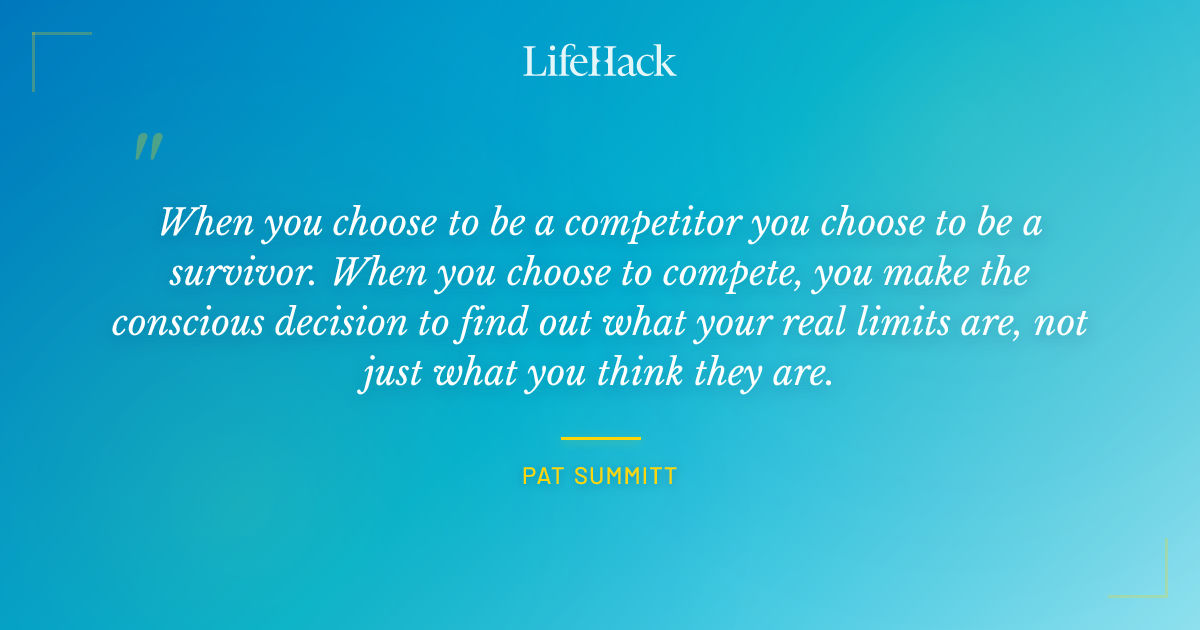 LifeHack

"

When you choose to be a competitor you choose to be a survivor. When you choose to compete, you make the conscious decision to find out what your real limits are, not just what you think they are.

PAT SUMMITT